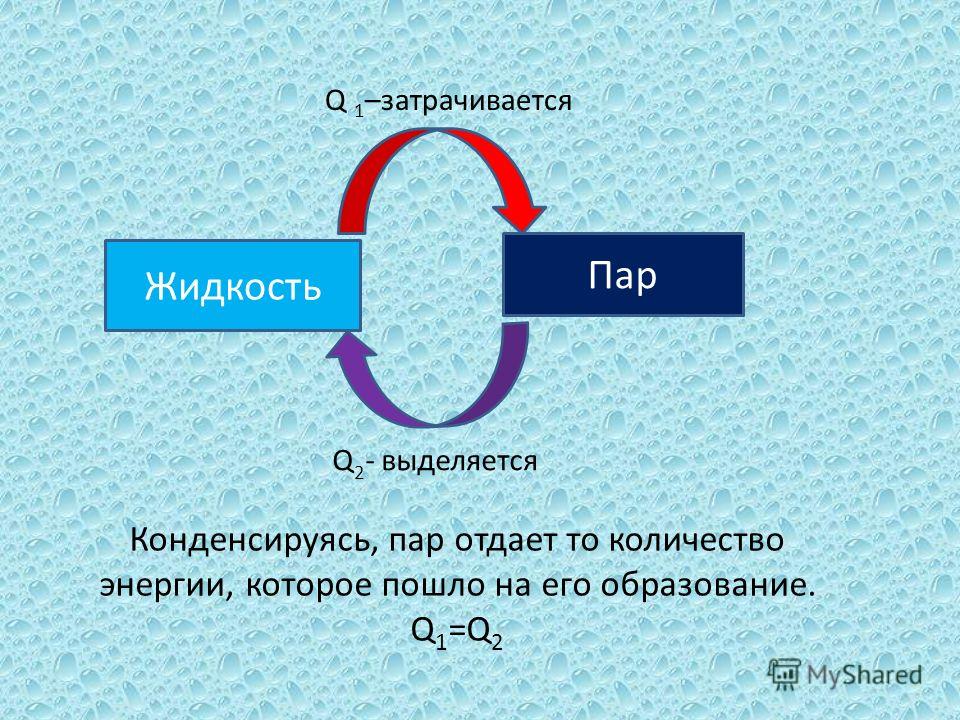 $Q_1$–затрачивается

Жидкость

Пар

$Q_2$- выделяется

Конденсируясь, пар отдает то количество энергии, которое пошло на его образование.
$Q_1=Q_2$

MyShared